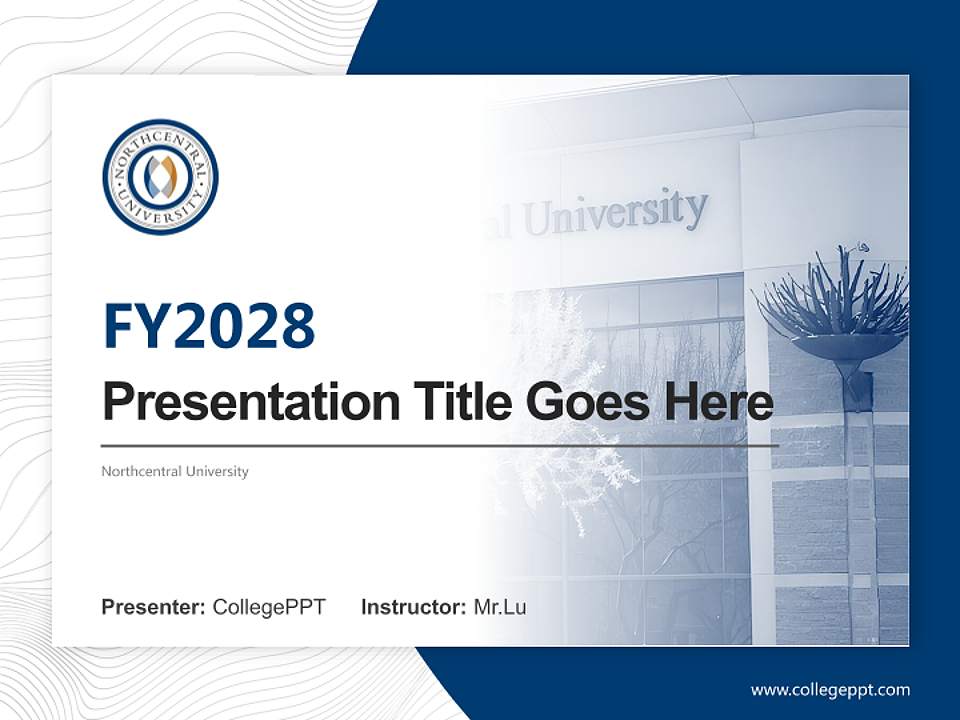 NORTHCENTRAL UNIVERSITY

al University

FY2028

Presentation Title Goes Here

Northcentral University

Presenter: CollegePPT Instructor: Mr.Lu

www.collegeppt.com